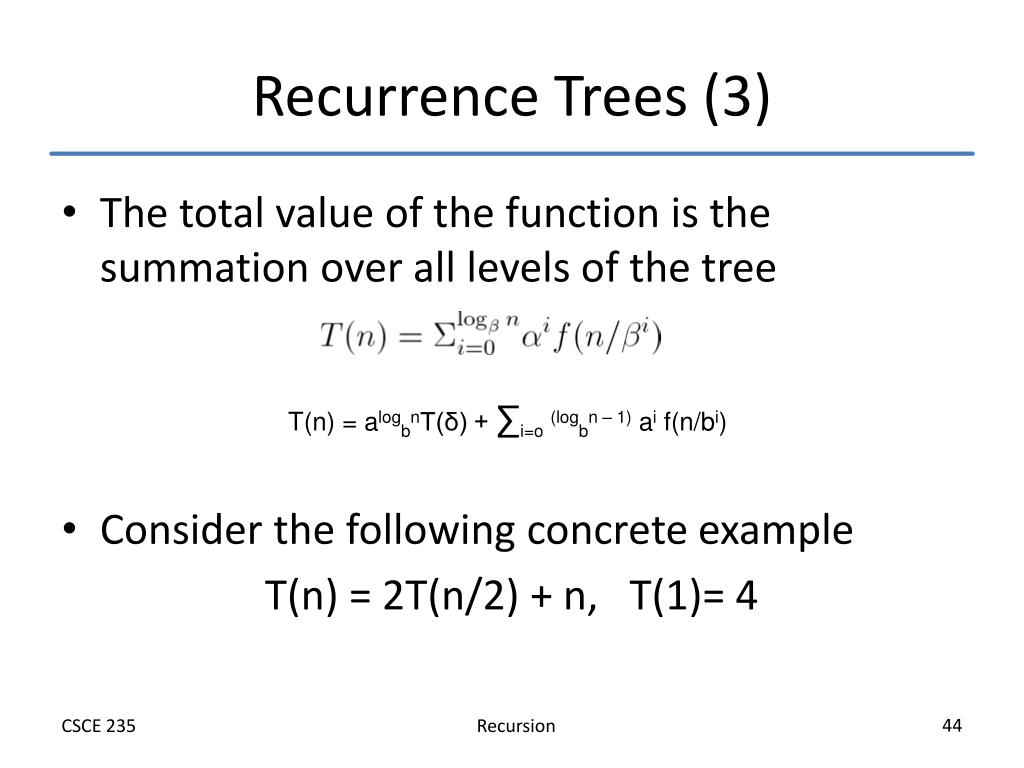 Recurrence Trees (3)

• The total value of the function is the summation over all levels of the tree

$T(n) = \Sigma_{i=0}^{\log_\beta n} \alpha^i f(n/\beta^i)$

$T(n) = a^{\log_b n} T(\delta) + \sum_{i=o}^{(\log_b n - 1)} a^i f(n/b^i)$

• Consider the following concrete example

T(n) = 2T(n/2) + n, T(1)= 4

CSCE 235

Recursion

44